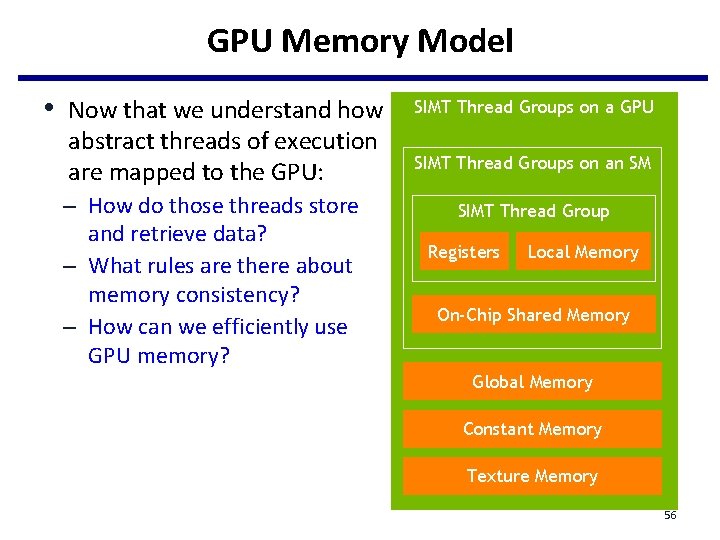 GPU Memory Model

• Now that we understand how abstract threads of execution are mapped to the GPU:
– How do those threads store and retrieve data?
– What rules are there about memory consistency?
– How can we efficiently use GPU memory?

SIMT Thread Groups on a GPU

SIMT Thread Groups on an SM

SIMT Thread Group

Registers

Local Memory

On-Chip Shared Memory

Global Memory

Constant Memory

Texture Memory

56